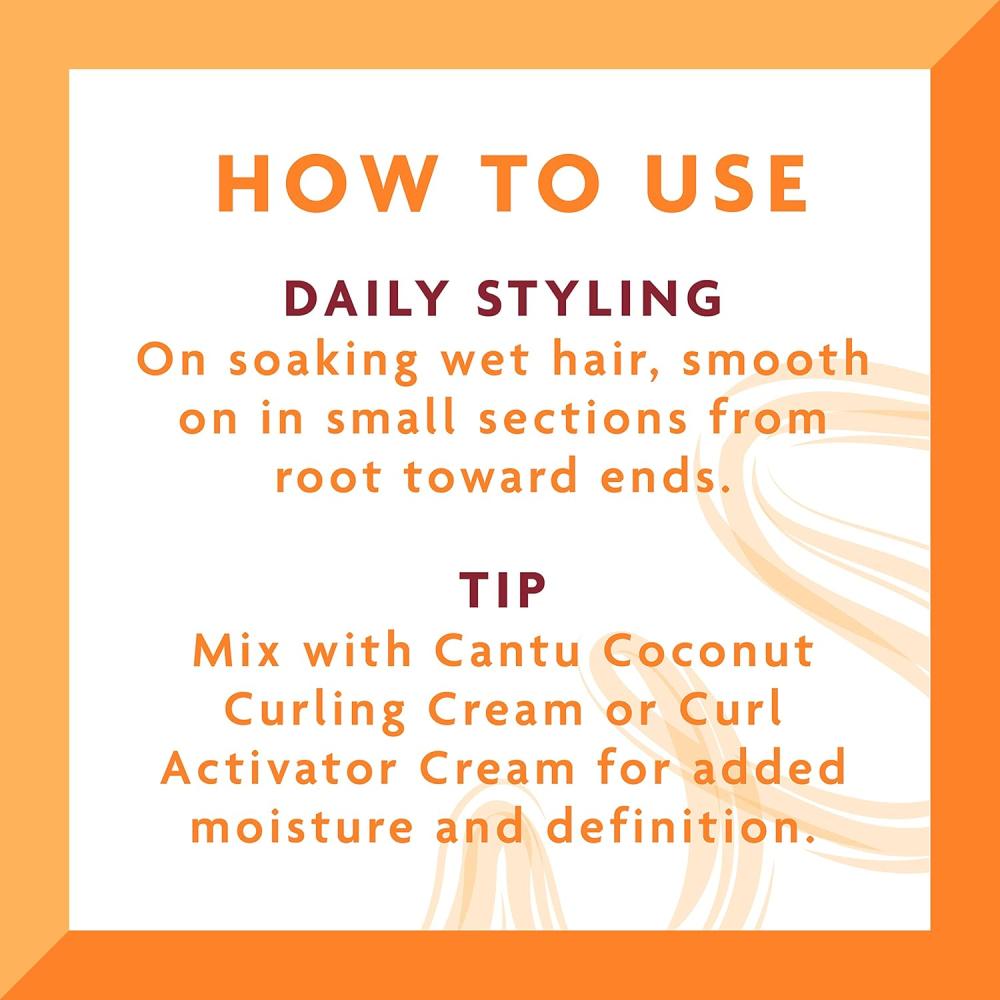 HOW TO USE

DAILY STYLING
On soaking wet hair, smooth on in small sections from root toward ends.

TIP
Mix with Cantu Coconut Curling Cream or Curl Activator Cream for added moisture and definition.